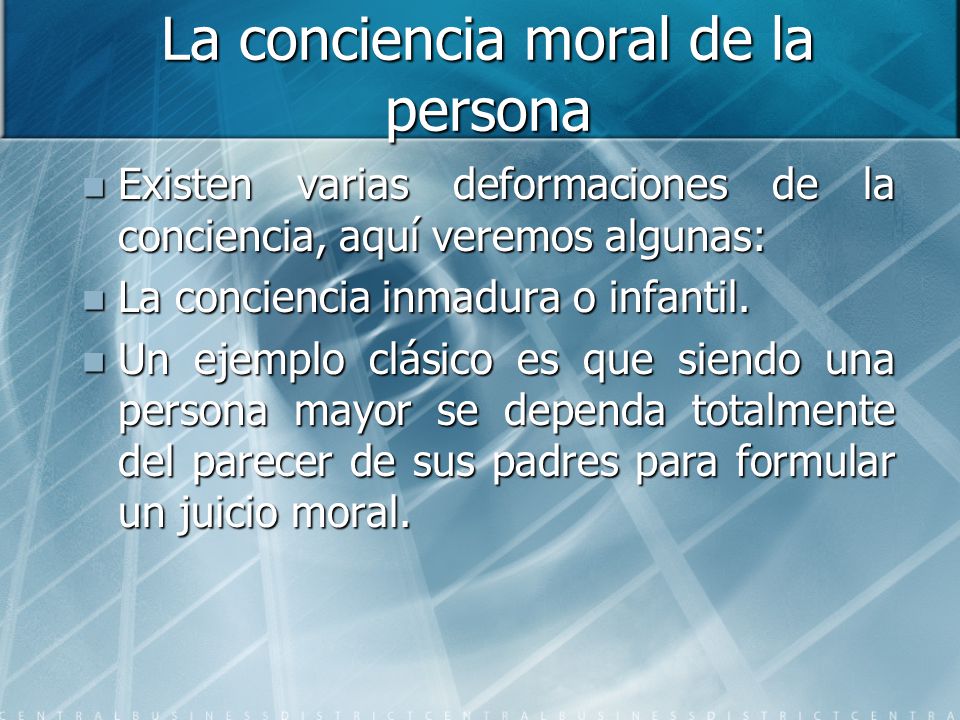 La conciencia moral de la persona

Existen varias deformaciones de la conciencia, aquí veremos algunas:

La conciencia inmadura o infantil.

Un ejemplo clásico es que siendo una persona mayor se dependa totalmente del parecer de sus padres para formular un juicio moral.

CENTRALBUSINESSDISTRICTCENTRALBUSINESSDISTRICTCENTRA